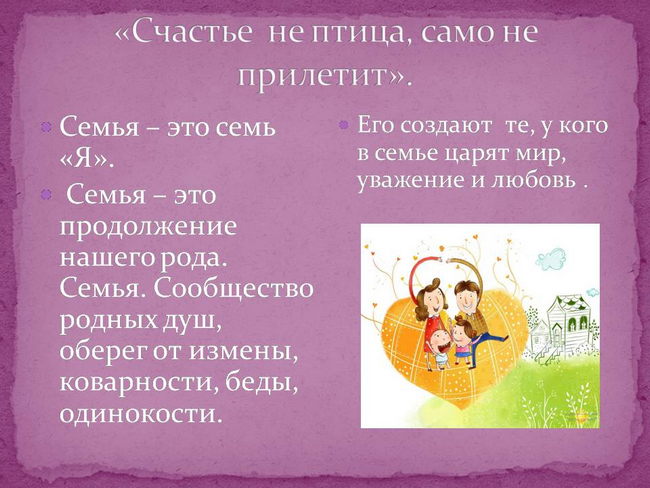 «Счастье не птица, само не прилетит».

Семья – это семь «Я».

Семья – это продолжение нашего рода. Семья. Сообщество родных душ, оберег от измены, коварности, беды, одинокости.

Его создают те, у кого в семье царят мир, уважение и любовь .